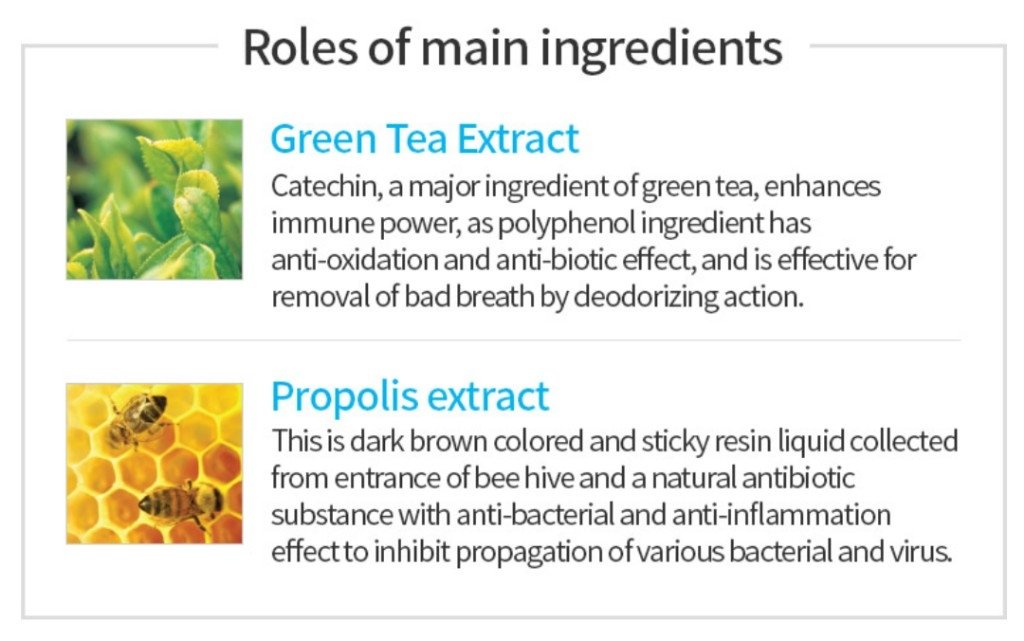 Roles of main ingredients

Green Tea Extract

Catechin, a major ingredient of green tea, enhances immune power, as polyphenol ingredient has anti-oxidation and anti-biotic effect, and is effective for removal of bad breath by deodorizing action.

Propolis extract

This is dark brown colored and sticky resin liquid collected from entrance of bee hive and a natural antibiotic substance with anti-bacterial and anti-inflammation effect to inhibit propagation of various bacterial and virus.